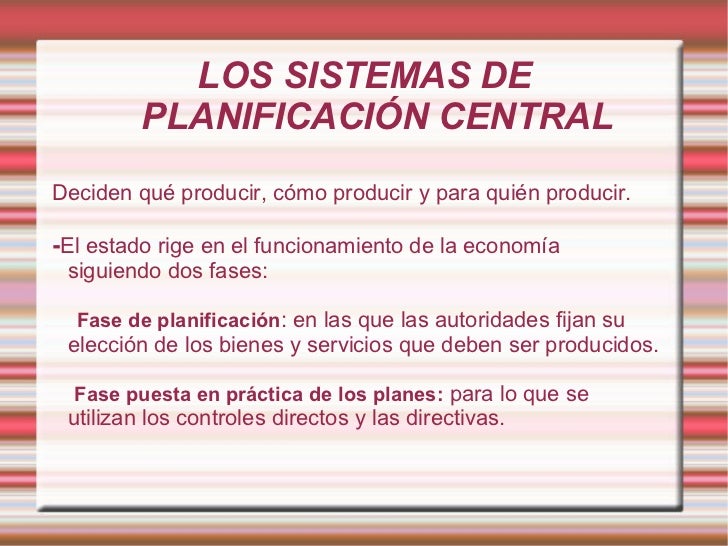 LOS SISTEMAS DE PLANIFICACIÓN CENTRAL

Deciden qué producir, cómo producir y para quién producir.

-El estado rige en el funcionamiento de la economía siguiendo dos fases:

Fase de planificación: en las que las autoridades fijan su elección de los bienes y servicios que deben ser producidos.

Fase puesta en práctica de los planes: para lo que se utilizan los controles directos y las directivas.